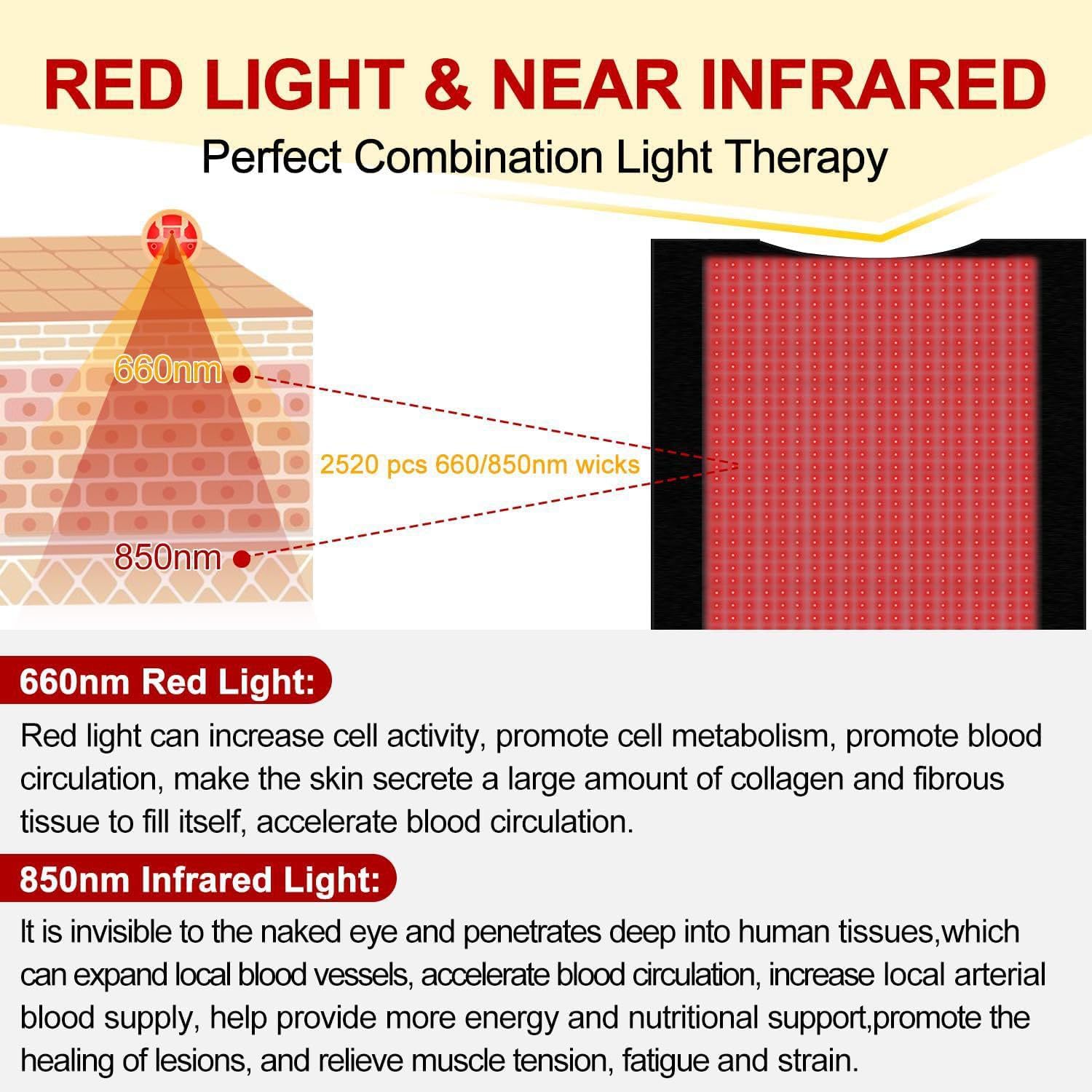 RED LIGHT & NEAR INFRARED

Perfect Combination Light Therapy

660nm

2520 pcs 660/850nm wicks

850nm

660nm Red Light:

Red light can increase cell activity, promote cell metabolism, promote blood circulation, make the skin secrete a large amount of collagen and fibrous tissue to fill itself, accelerate blood circulation.

850nm Infrared Light:

It is invisible to the naked eye and penetrates deep into human tissues,which can expand local blood vessels, accelerate blood circulation, increase local arterial blood supply, help provide more energy and nutritional support,promote the healing of lesions, and relieve muscle tension, fatigue and strain.